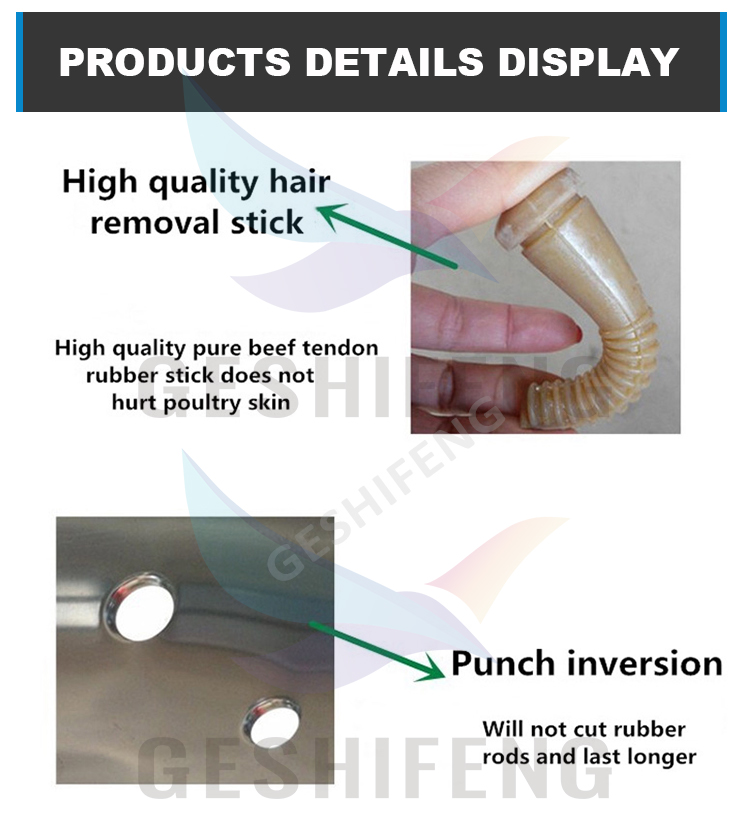 PRODUCTS DETAILS DISPLAY

High quality hair removal stick

High quality pure beef tendon rubber stick does not hurt poultry skin

GESHIFENG

GESHIFENG

Punch inversion

Will not cut rubber rods and last longer

GESHIFENG